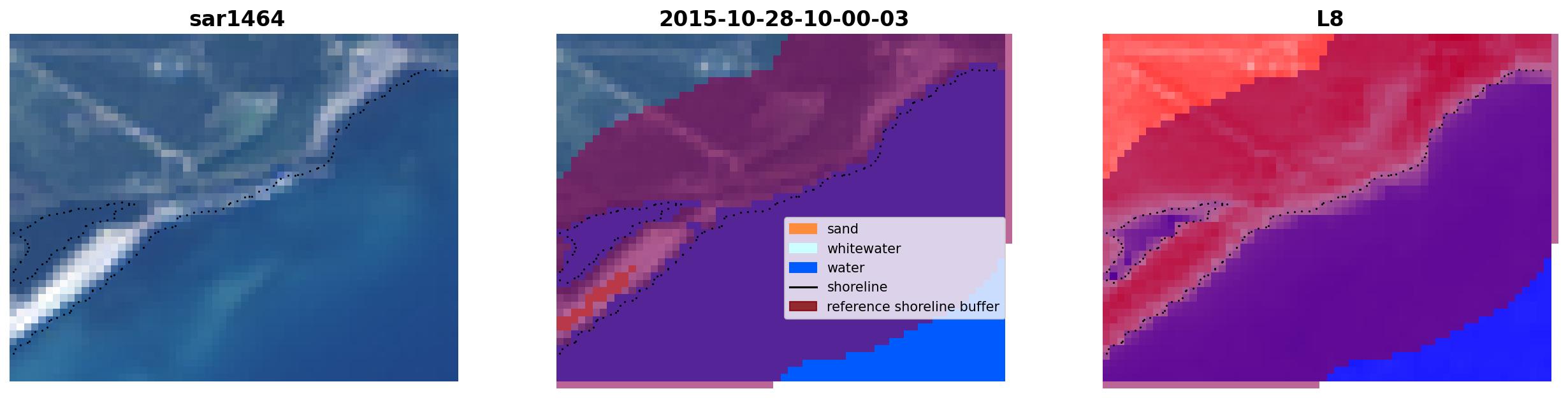 sar1464

2015-10-28-10-00-03

sand
whitewater
water
shoreline
reference shoreline buffer

L8